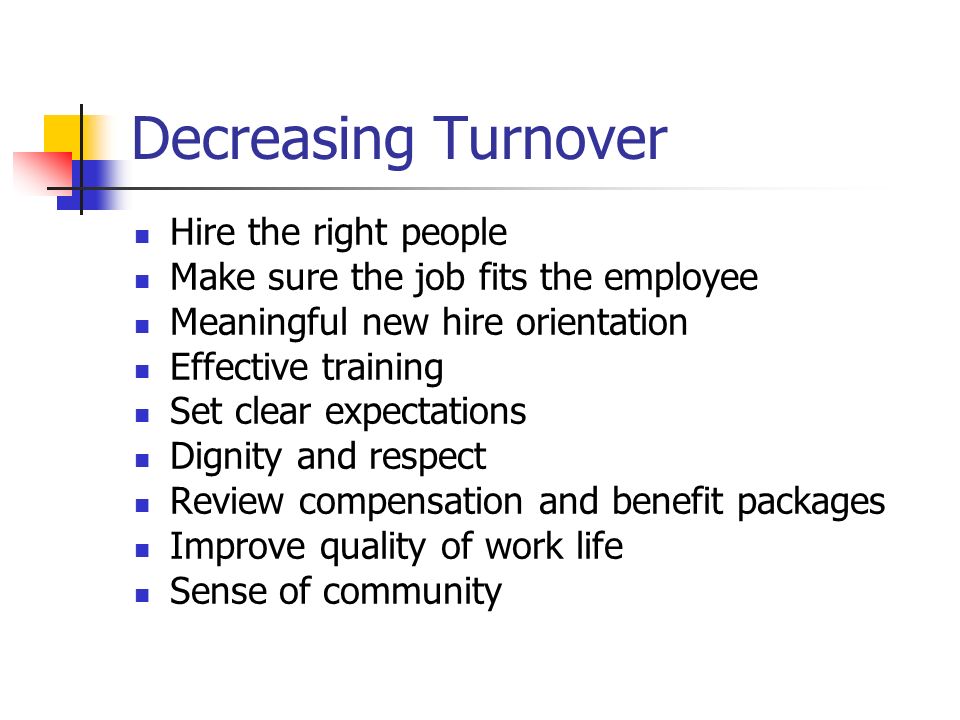 Decreasing Turnover

- Hire the right people
- Make sure the job fits the employee
- Meaningful new hire orientation
- Effective training
- Set clear expectations
- Dignity and respect
- Review compensation and benefit packages
- Improve quality of work life
- Sense of community